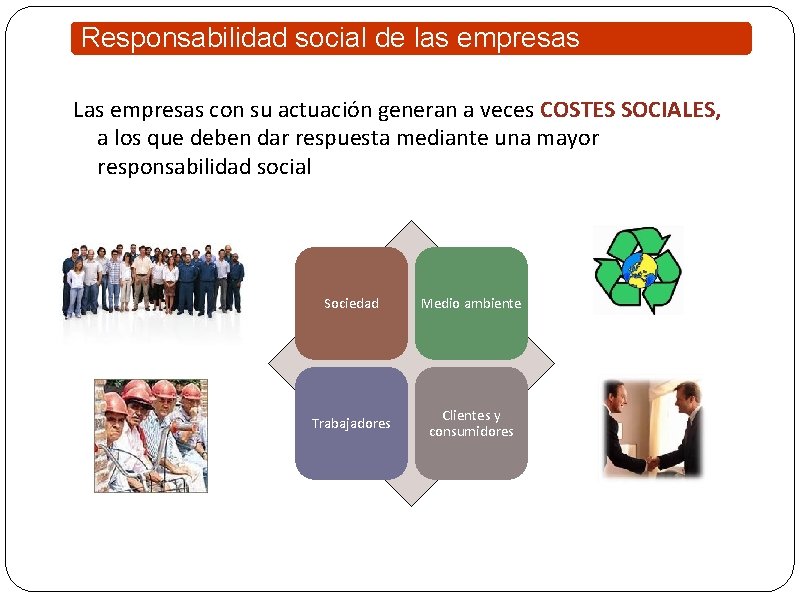 Responsabilidad social de las empresas

Las empresas con su actuación generan a veces COSTES SOCIALES, a los que deben dar respuesta mediante una mayor responsabilidad social

Sociedad

Medio ambiente

Trabajadores

Clientes y consumidores